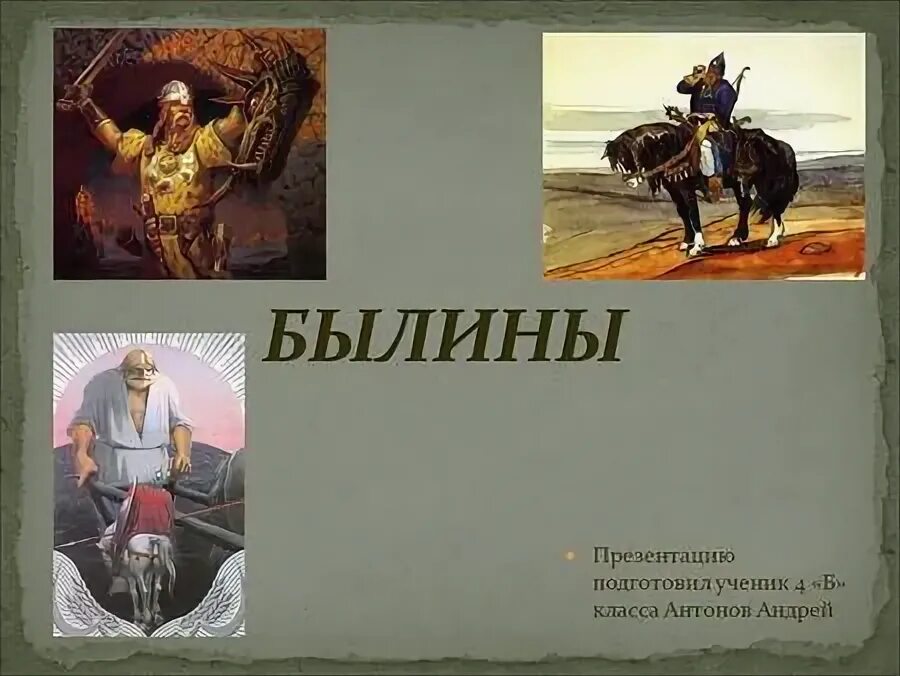 БЫЛИНЫ

Презентацию подготовил ученик 4 «В» класса Антонов Андрей